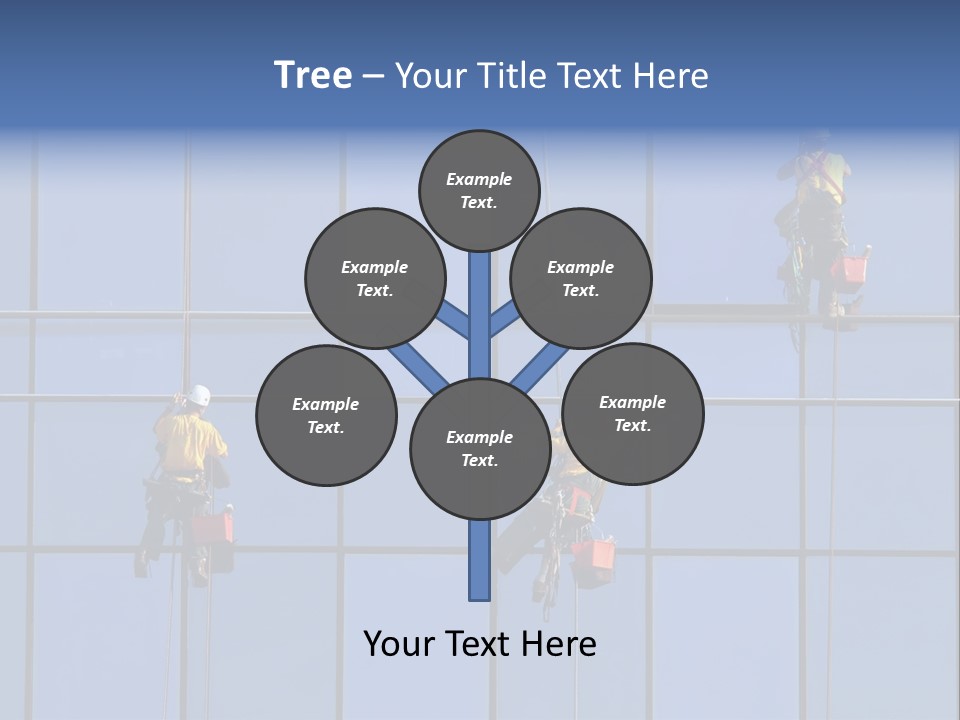 Tree – Your Title Text Here

Example Text.

Example Text.

Example Text.

Example Text.

Example Text.

Example Text.

Your Text Here